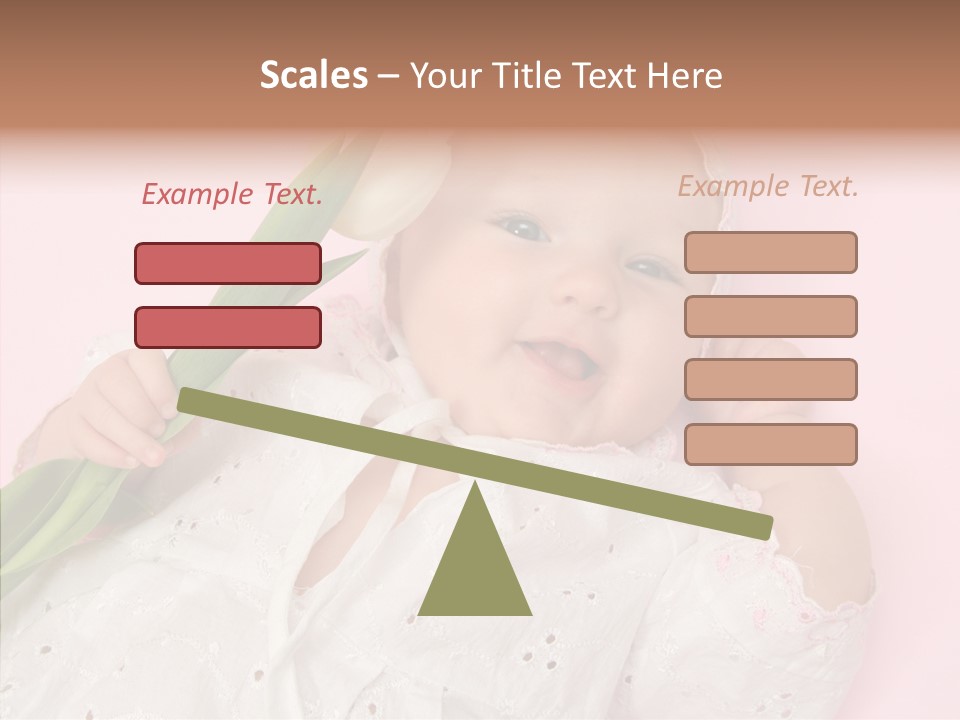 Scales – Your Title Text Here

Example Text.

Example Text.